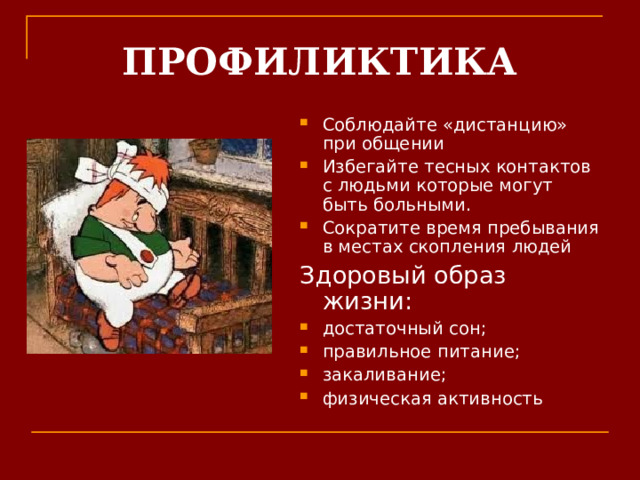 ПРОФИЛИКТИКА

- Соблюдайте «дистанцию» при общении
- Избегайте тесных контактов с людьми которые могут быть больными.
- Сократите время пребывания в местах скопления людей

Здоровый образ жизни:

- достаточный сон;
- правильное питание;
- закаливание;
- физическая активность